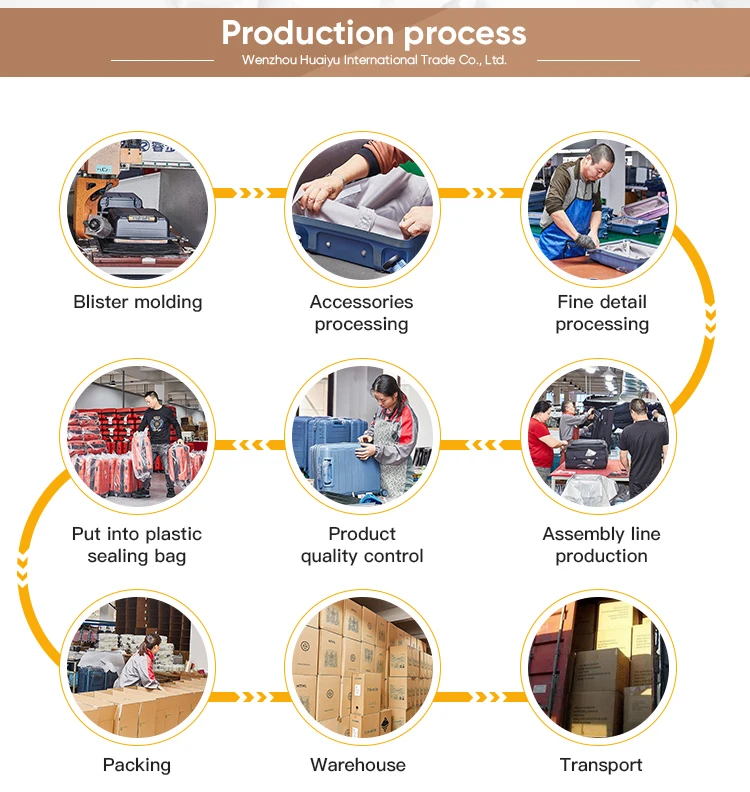 Production process
Wenzhou Huaiyu International Trade Co., Ltd.

Blister molding

Accessories processing

Fine detail processing

Put into plastic sealing bag

Product quality control

Assembly line production

Packing

Warehouse

Transport